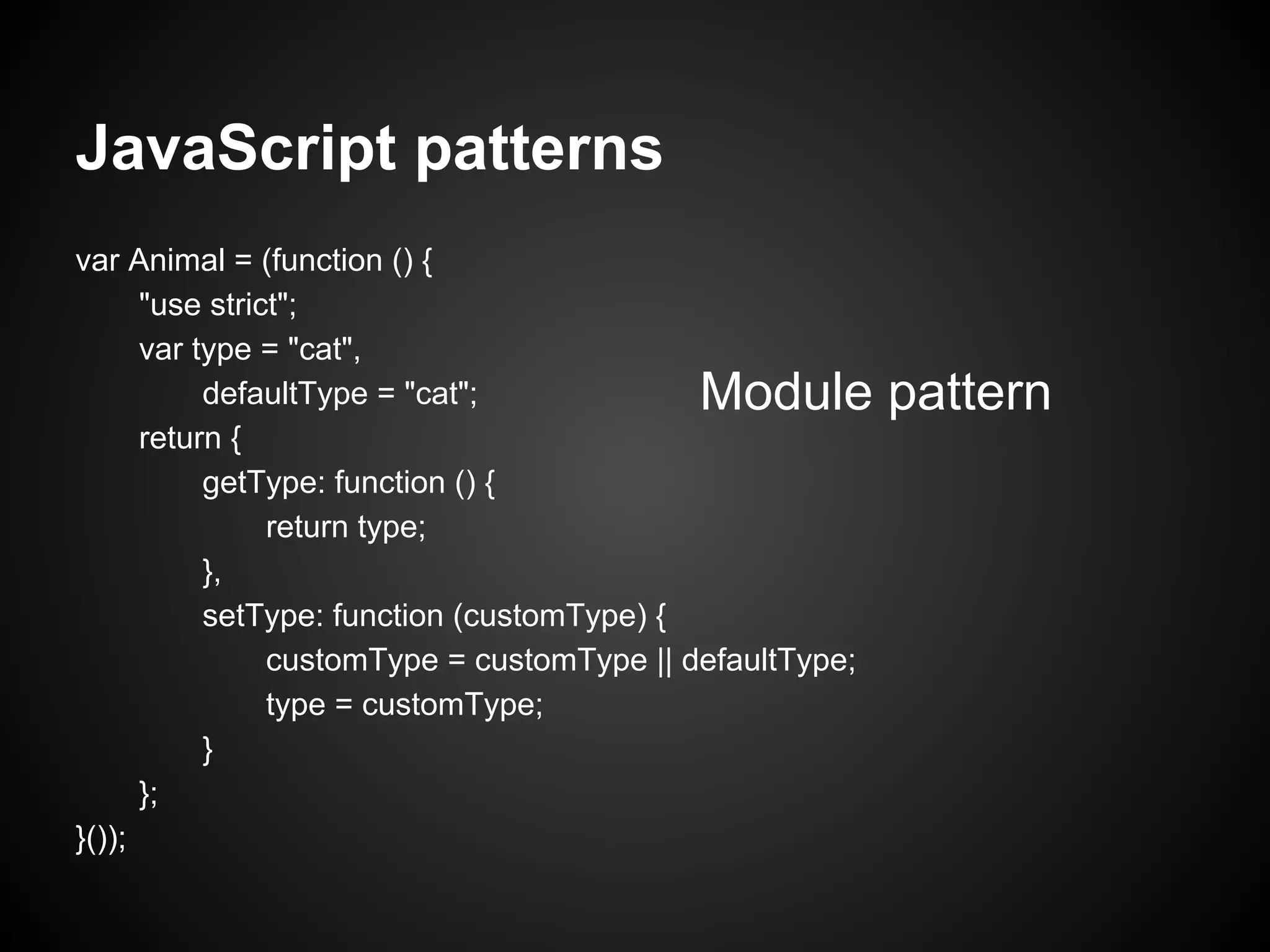 JavaScript patterns

var Animal = (function () {
	"use strict";
	var type = "cat",
		defaultType = "cat";
	return {
		getType: function () {
			return type;
		},
		setType: function (customType) {
			customType = customType || defaultType;
			type = customType;
		}
	};
}());

Module pattern